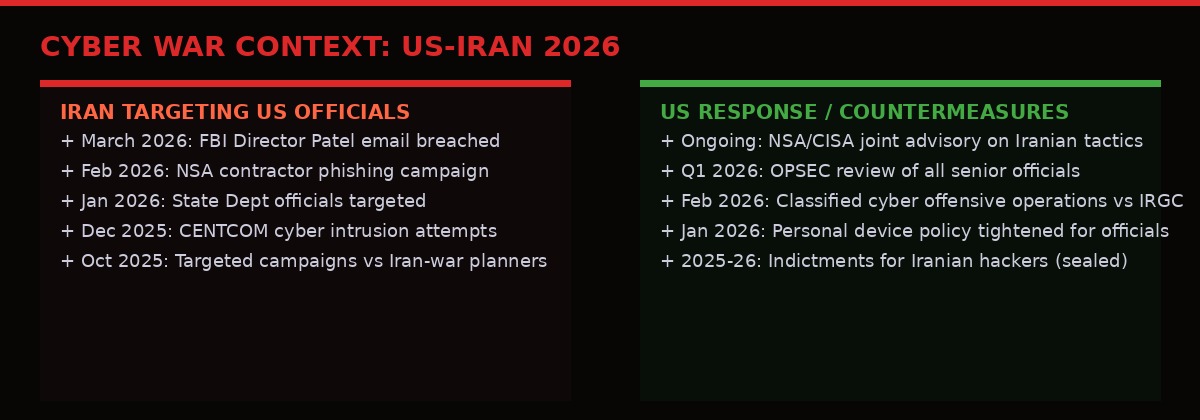 CYBER WAR CONTEXT: US-IRAN 2026

IRAN TARGETING US OFFICIALS

+ March 2026: FBI Director Patel email breached
+ Feb 2026: NSA contractor phishing campaign
+ Jan 2026: State Dept officials targeted
+ Dec 2025: CENTCOM cyber intrusion attempts
+ Oct 2025: Targeted campaigns vs Iran-war planners

US RESPONSE / COUNTERMEASURES

+ Ongoing: NSA/CISA joint advisory on Iranian tactics
+ Q1 2026: OPSEC review of all senior officials
+ Feb 2026: Classified cyber offensive operations vs IRGC
+ Jan 2026: Personal device policy tightened for officials
+ 2025-26: Indictments for Iranian hackers (sealed)